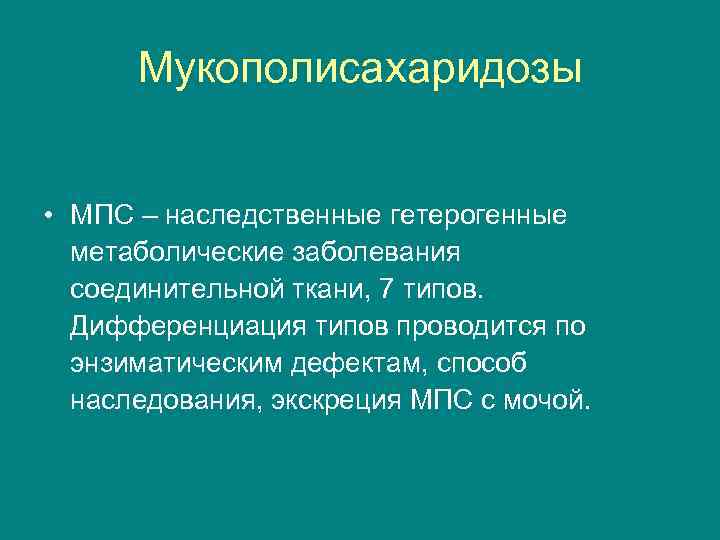 Мукополисахаридозы

• МПС – наследственные гетерогенные метаболические заболевания соединительной ткани, 7 типов. Дифференциация типов проводится по энзиматическим дефектам, способ наследования, экскреция МПС с мочой.